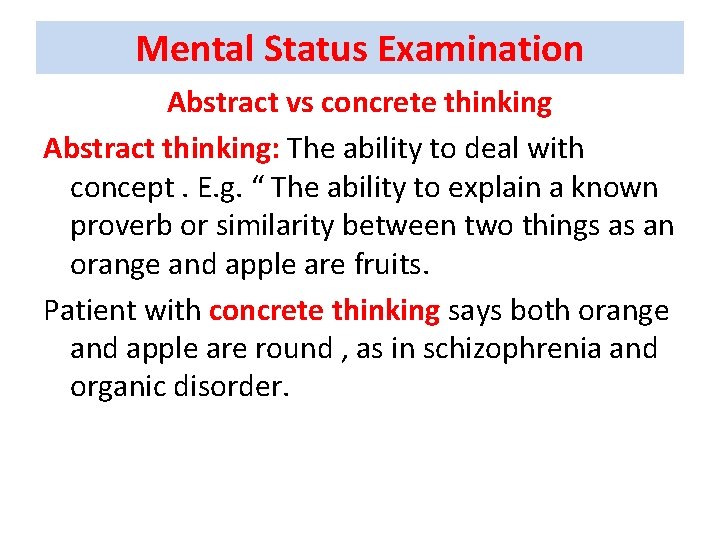 Mental Status Examination

Abstract vs concrete thinking

Abstract thinking: The ability to deal with concept . E.g. “ The ability to explain a known proverb or similarity between two things as an orange and apple are fruits.

Patient with concrete thinking says both orange and apple are round , as in schizophrenia and organic disorder.